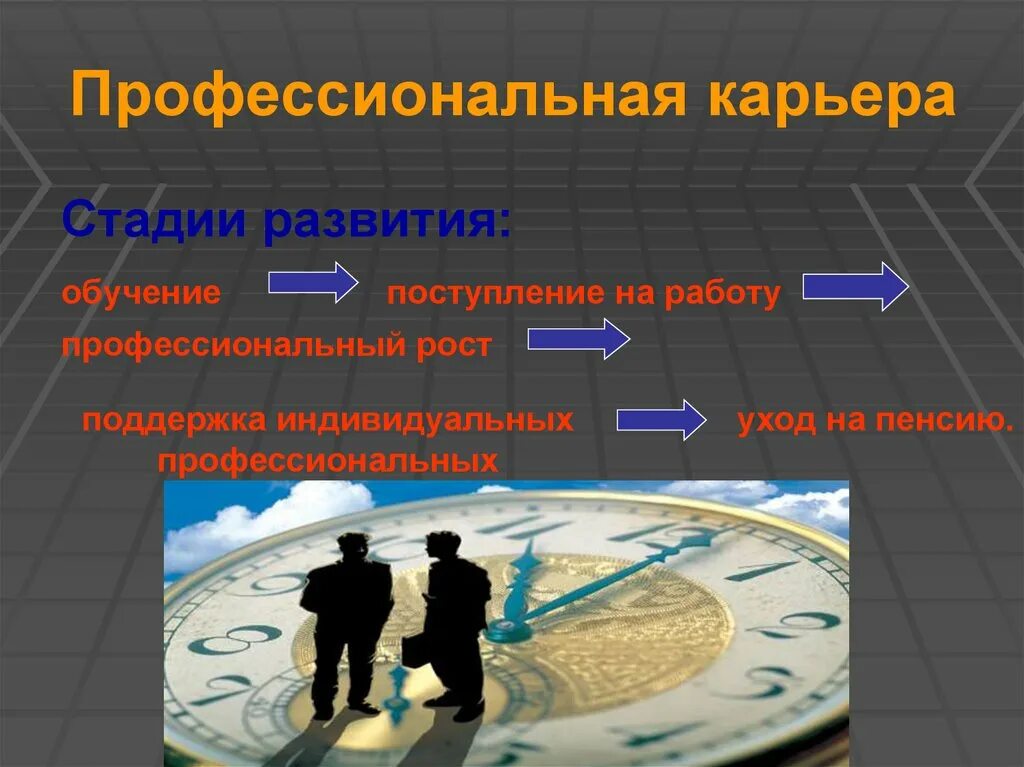 Профессиональная карьера

Стадии развития:

обучение поступление на работу профессиональный рост

поддержка индивидуальных профессиональных уход на пенсию.